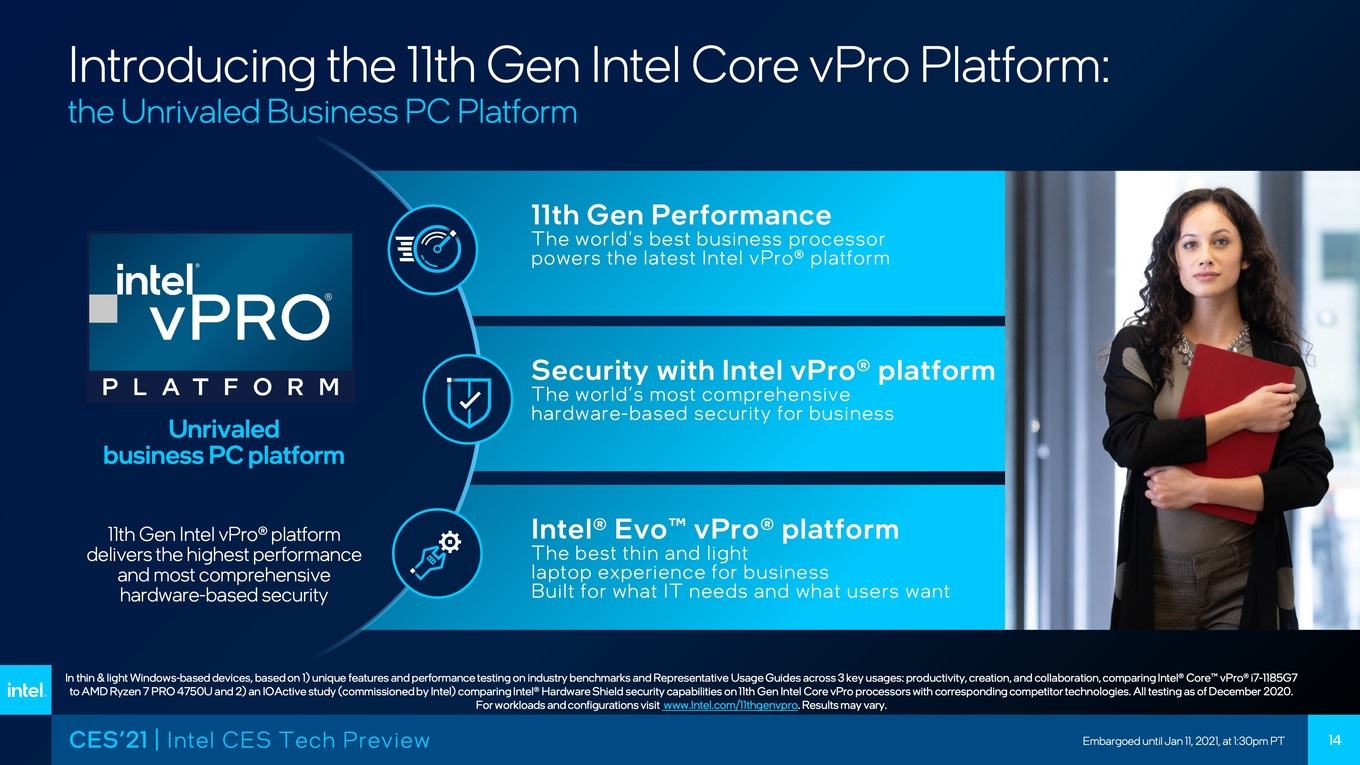 Introducing the 11th Gen Intel Core vPro Platform:
the Unrivaled Business PC Platform

intel® vPRO®
PLATFORM

Unrivaled business PC platform

11th Gen Intel vPro® platform delivers the highest performance and most comprehensive hardware-based security

11th Gen Performance
The world's best business processor powers the latest Intel vPro® platform

Security with Intel vPro® platform
The world's most comprehensive hardware-based security for business

Intel® Evo™ vPro® platform
The best thin and light laptop experience for business
Built for what IT needs and what users want

intel.

In thin & light Windows-based devices, based on 1) unique features and performance testing on industry benchmarks and Representative Usage Guides across 3 key usages: productivity, creation, and collaboration, comparing Intel® Core™ vPro® i7-1185G7 to AMD Ryzen 7 PRO 4750U and 2) an IOActive study (commissioned by Intel) comparing Intel® Hardware Shield security capabilities on 11th Gen Intel Core vPro processors with corresponding competitor technologies. All testing as of December 2020. For workloads and configurations visit www.Intel.com/11thgenvpro. Results may vary.

CES'21 | Intel CES Tech Preview

Embargoed until Jan 11, 2021, at 1:30pm PT

14